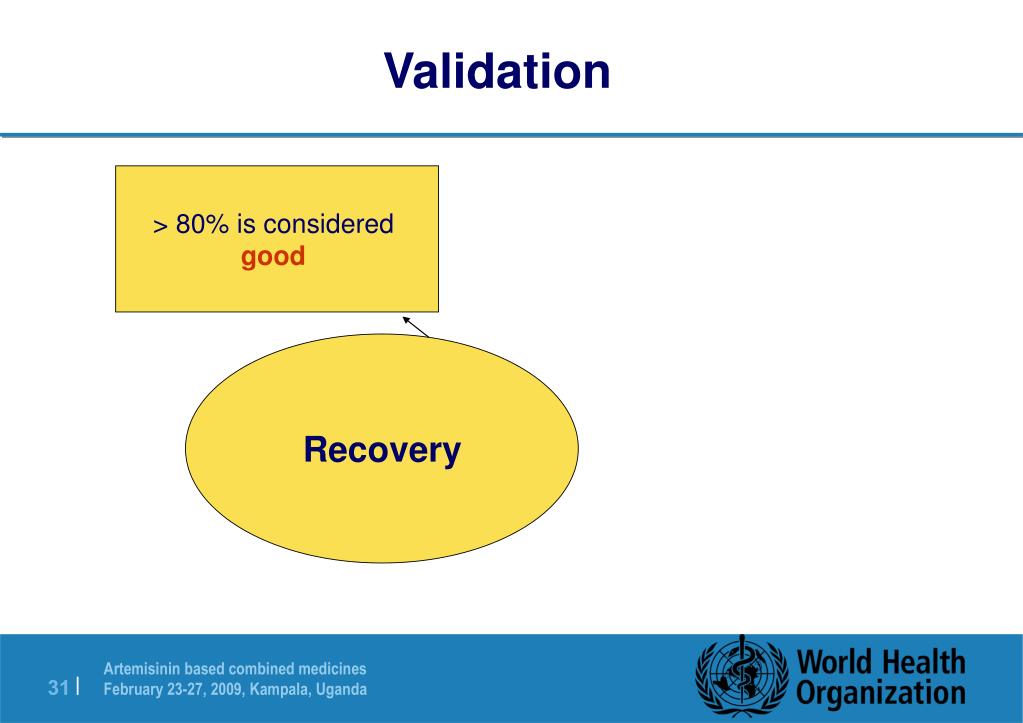 Validation

> 80% is considered good

Recovery

31 | Artemisinin based combined medicines
February 23-27, 2009, Kampala, Uganda

World Health Organization